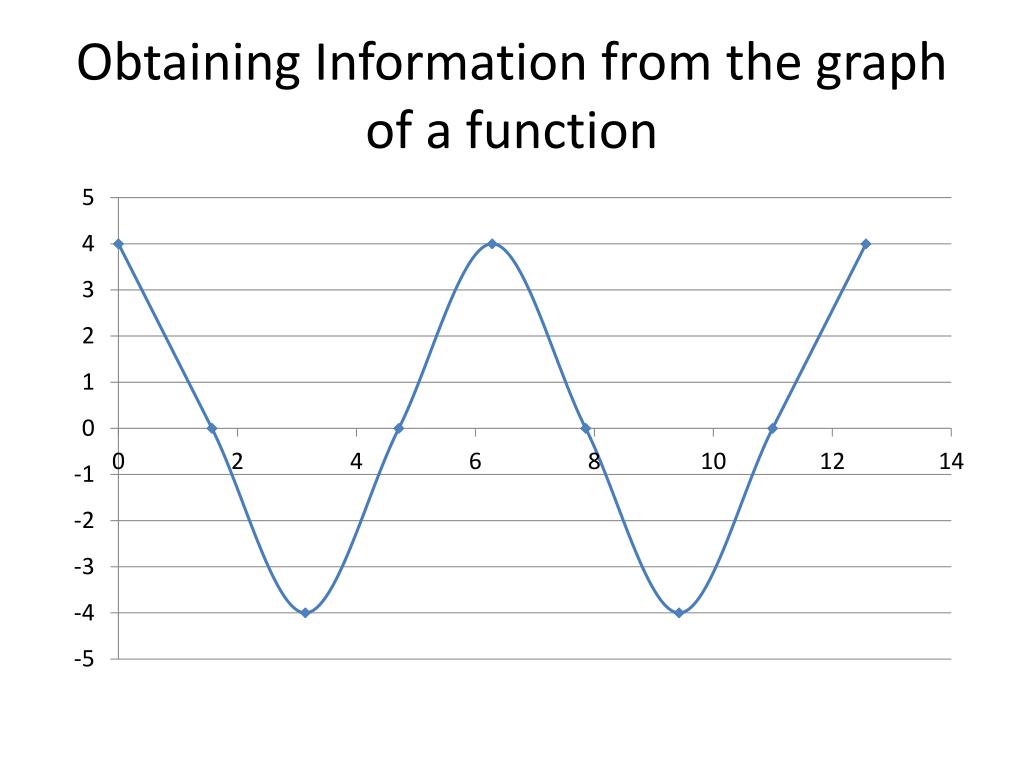 Obtaining Information from the graph of a function

5
4
3
2
1
0
-1
-2
-3
-4
-5

0
2
4
6
8
10
12
14